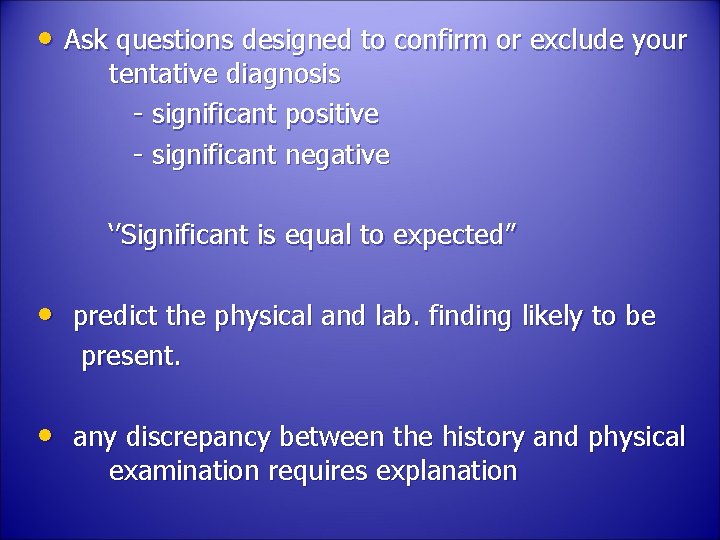 • Ask questions designed to confirm or exclude your tentative diagnosis

- significant positive
- significant negative

"Significant is equal to expected"

• predict the physical and lab. finding likely to be present.

• any discrepancy between the history and physical examination requires explanation